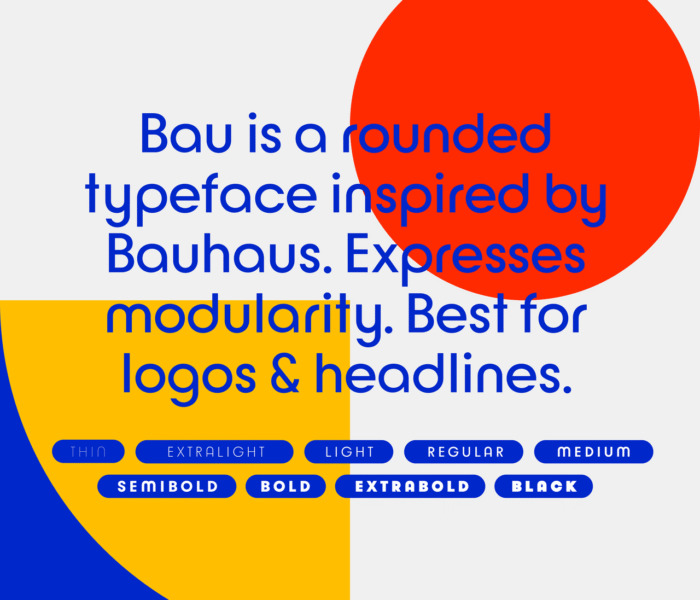 Bau is a rounded typeface inspired by Bauhaus. Expresses modularity. Best for logos & headlines.

THIN EXTRALIGHT LIGHT REGULAR MEDIUM SEMIBOLD BOLD EXTRABOLD BLACK